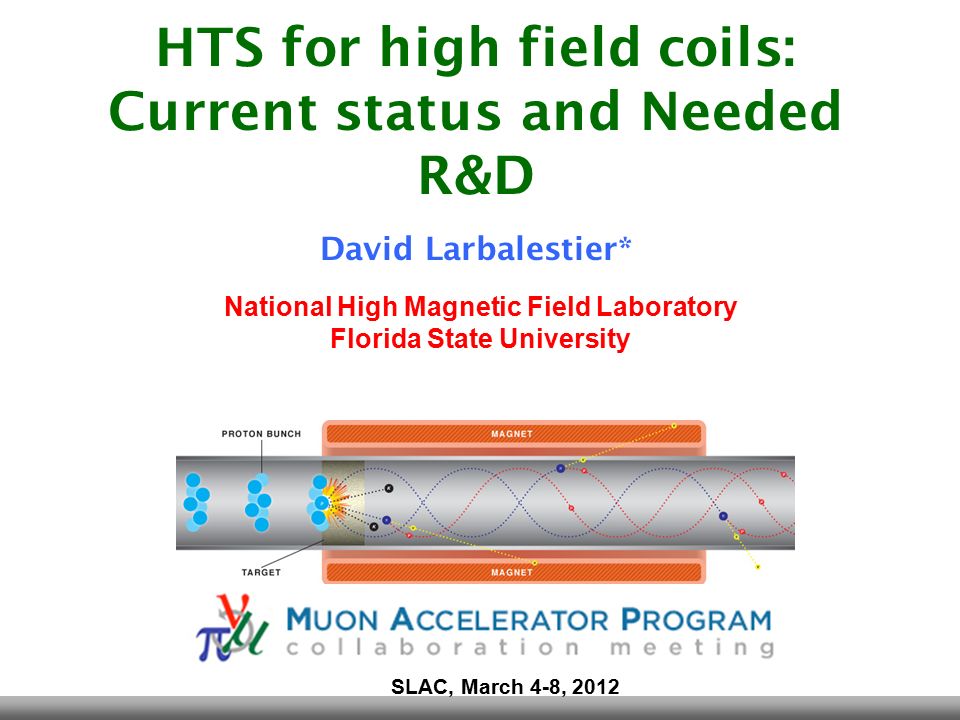 HTS for high field coils: Current status and Needed R&D

David Larbalestier*

National High Magnetic Field Laboratory
Florida State University

PROTON BUNCH

MAGNET

TARGET

MAGNET

MUON ACCELERATOR PROGRAM
collaboration meeting

SLAC, March 4-8, 2012